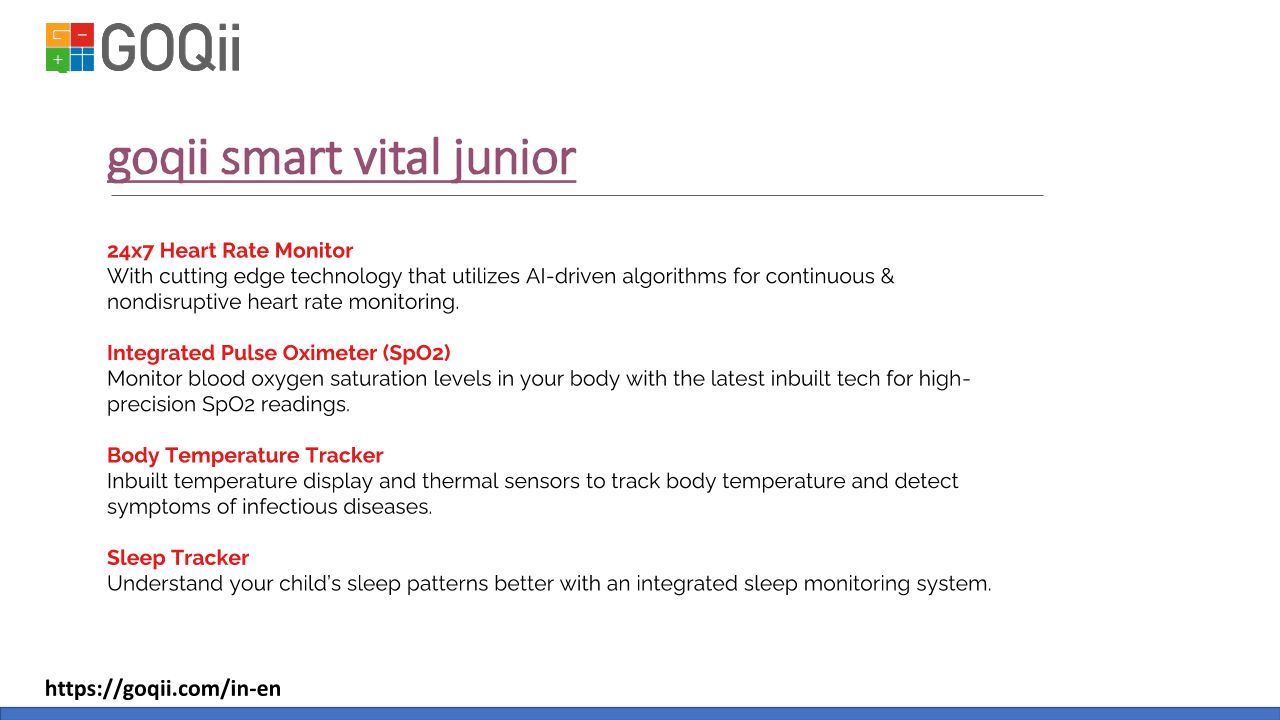 GOQii

goqii smart vital junior

24x7 Heart Rate Monitor
With cutting edge technology that utilizes AI-driven algorithms for continuous & nondisruptive heart rate monitoring.

Integrated Pulse Oximeter (SpO2)
Monitor blood oxygen saturation levels in your body with the latest inbuilt tech for high-precision SpO2 readings.

Body Temperature Tracker
Inbuilt temperature display and thermal sensors to track body temperature and detect symptoms of infectious diseases.

Sleep Tracker
Understand your child's sleep patterns better with an integrated sleep monitoring system.

https://goqii.com/in-en